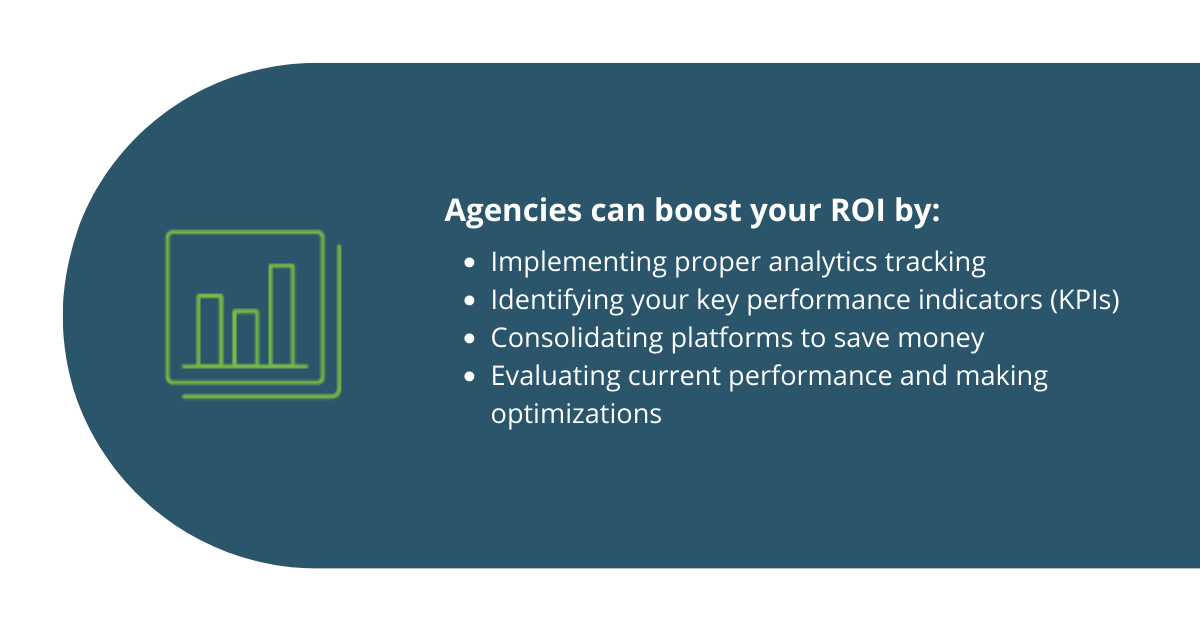 Agencies can boost your ROI by:

- Implementing proper analytics tracking
- Identifying your key performance indicators (KPIs)
- Consolidating platforms to save money
- Evaluating current performance and making optimizations